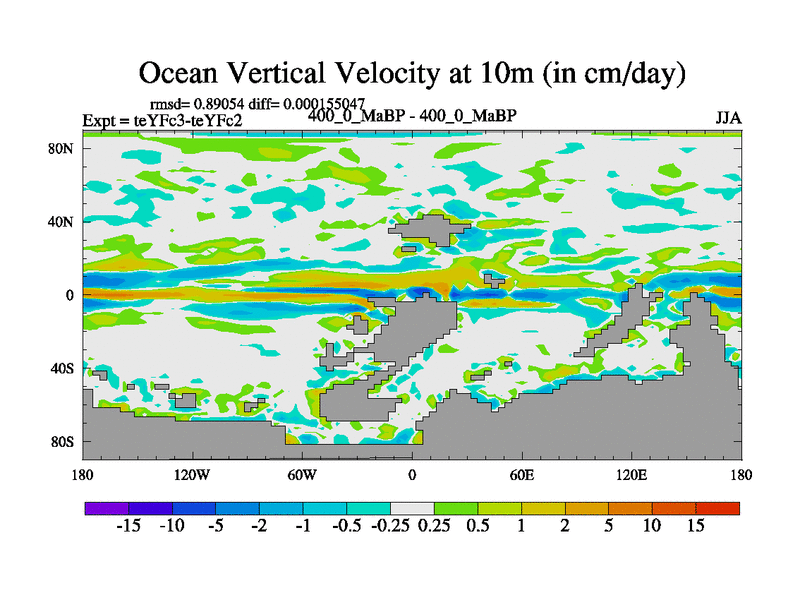 Ocean Vertical Velocity at 10m (in cm/day)

rmsd= 0.89054 diff= 0.000155047
Expt = teYFc3-teYFc2
400_0_MaBP - 400_0_MaBP
JJA

80N
40N
0
40S
80S

180
120W
60W
0
60E
120E
180

-15 -10 -5 -2 -1 -0.5 -0.25 0.25 0.5 1 2 5 10 15